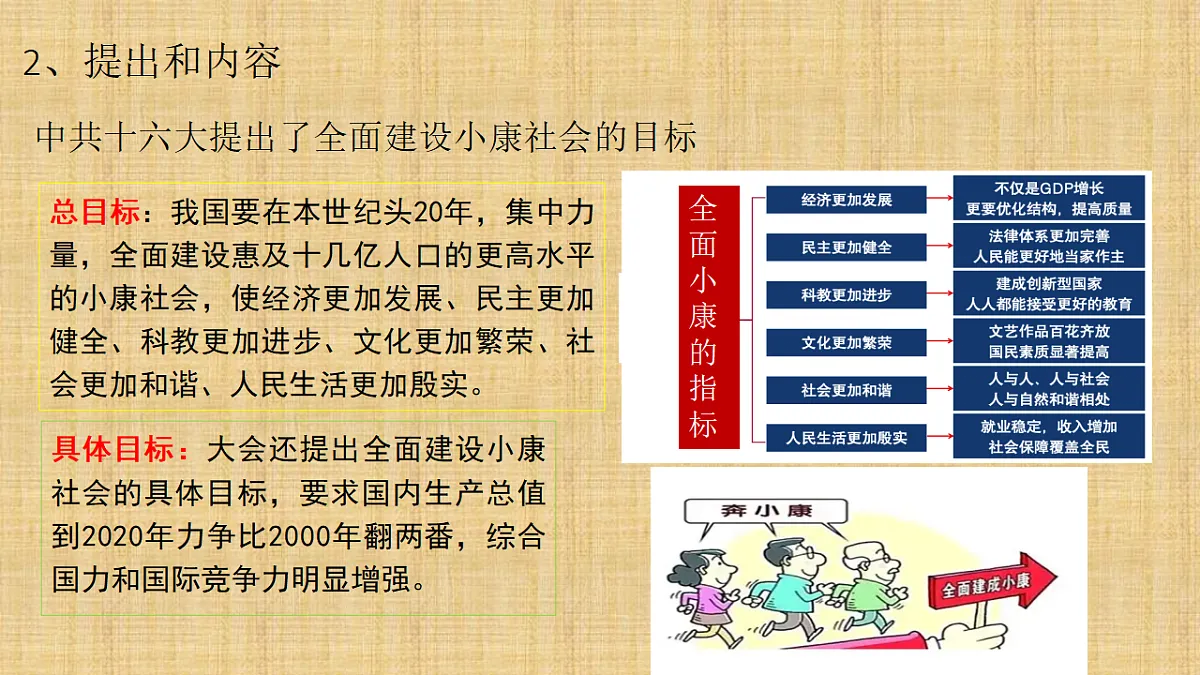 2、提出和内容

中共十六大提出了全面建设小康社会的目标

总目标：我国要在本世纪头20年，集中力量，全面建设惠及十几亿人口的更高水平的小康社会，使经济更加发展、民主更加健全、科教更加进步、文化更加繁荣、社会更加和谐、人民生活更加殷实。

具体目标：大会还提出全面建设小康社会的具体目标，要求国内生产总值到2020年力争比2000年翻两番，综合国力和国际竞争力明显增强。

全面小康的指标

经济更加发展
不仅是GDP增长
更要优化结构，提高质量

民主更加健全
法律体系更加完善
人民能更好地当家作主

科教更加进步
建成创新型国家
人人都能接受更好的教育

文化更加繁荣
文艺作品百花齐放
国民素质显著提高

社会更加和谐
人与人、人与社会
人与自然和谐相处

人民生活更加殷实
就业稳定，收入增加
社会保障覆盖全民

奔小康

全面建成小康